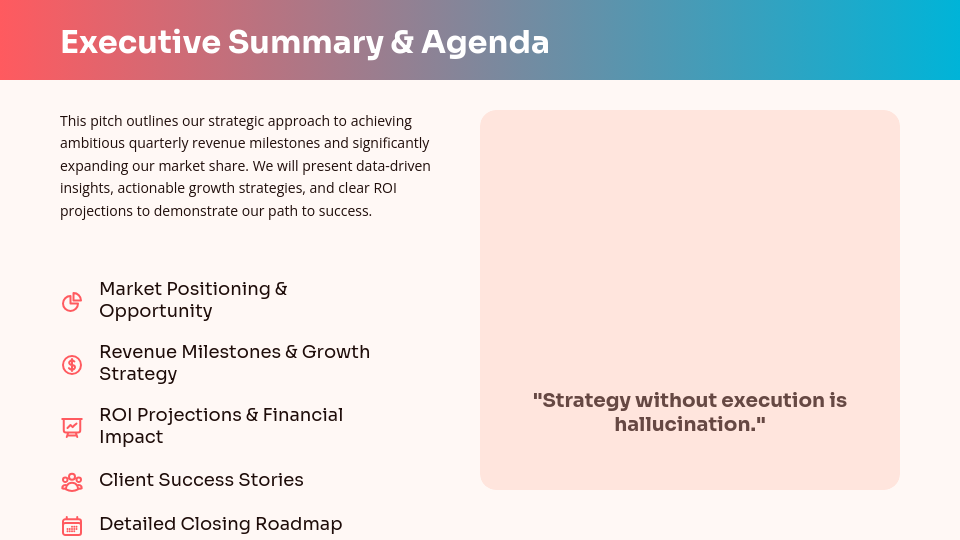 Executive Summary & Agenda

This pitch outlines our strategic approach to achieving ambitious quarterly revenue milestones and significantly expanding our market share. We will present data-driven insights, actionable growth strategies, and clear ROI projections to demonstrate our path to success.

Market Positioning & Opportunity

Revenue Milestones & Growth Strategy

ROI Projections & Financial Impact

Client Success Stories

Detailed Closing Roadmap

"Strategy without execution is hallucination."